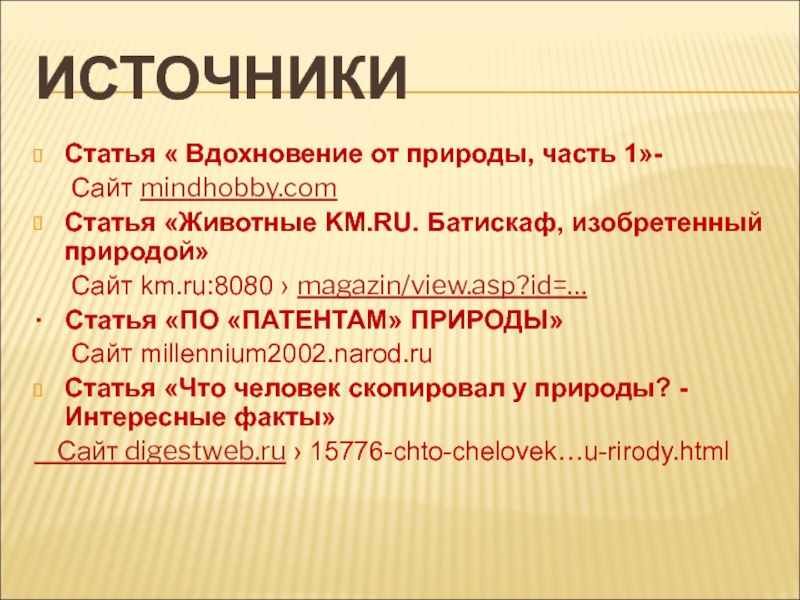 ИСТОЧНИКИ

Статья « Вдохновение от природы, часть 1»-
Сайт mindhobby.com

Статья «Животные KM.RU. Батискаф, изобретенный природой»
Сайт km.ru:8080 › magazin/view.asp?id=...

· Статья «ПО «ПАТЕНТАМ» ПРИРОДЫ»
Сайт millennium2002.narod.ru

Статья «Что человек скопировал у природы? - Интересные факты»
Сайт digestweb.ru › 15776-chto-chelovek…u-rirody.html